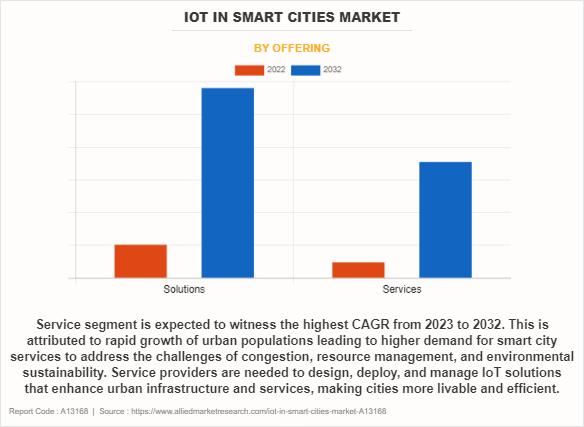 IOT IN SMART CITIES MARKET

BY OFFERING

2022 2032

Solutions

Services

Service segment is expected to witness the highest CAGR from 2023 to 2032. This is attributed to rapid growth of urban populations leading to higher demand for smart city services to address the challenges of congestion, resource management, and environmental sustainability. Service providers are needed to design, deploy, and manage IoT solutions that enhance urban infrastructure and services, making cities more livable and efficient.

Report Code : A13168 | Source : https://www.alliedmarketresearch.com/iot-in-smart-cities-market-A13168